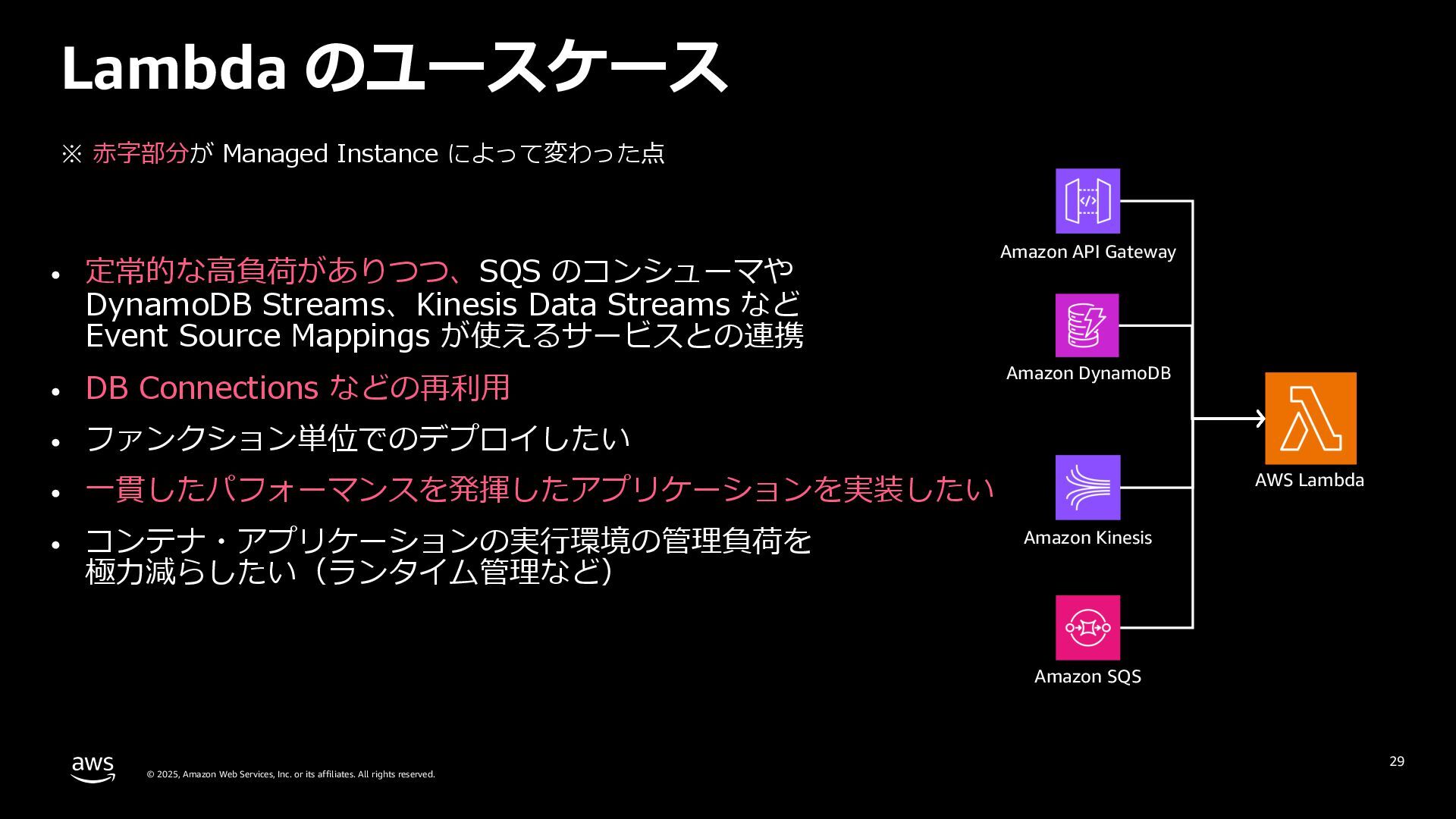 Lambda のユースケース

※ 赤字部分が Managed Instance によって変わった点

• 定常的な高負荷がありつつ、SQS のコンシューマや DynamoDB Streams、Kinesis Data Streams など Event Source Mappings が使えるサービスとの連携

• DB Connections などの再利用

• ファンクション単位でのデプロイしたい

• 一貫したパフォーマンスを発揮したアプリケーションを実装したい

• コンテナ・アプリケーションの実行環境の管理負荷を極力減らしたい（ランタイム管理など）

Amazon API Gateway

Amazon DynamoDB

Amazon Kinesis

Amazon SQS

AWS Lambda

aws

© 2025, Amazon Web Services, Inc. or its affiliates. All rights reserved.

29